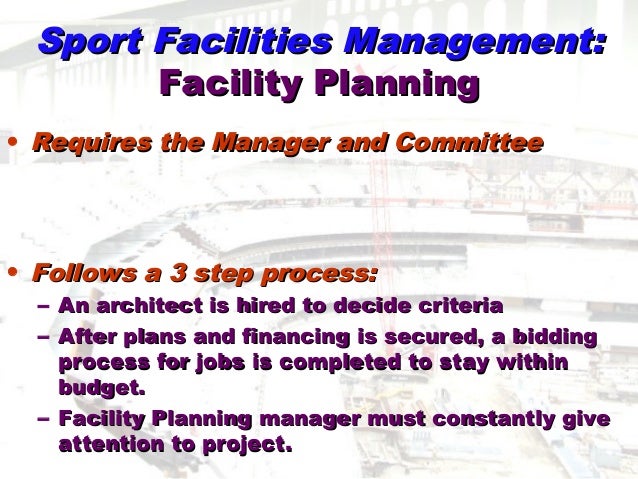 Sport Facilities Management:
Facility Planning

• Requires the Manager and Committee

• Follows a 3 step process:
– An architect is hired to decide criteria
– After plans and financing is secured, a bidding process for jobs is completed to stay within budget.
– Facility Planning manager must constantly give attention to project.